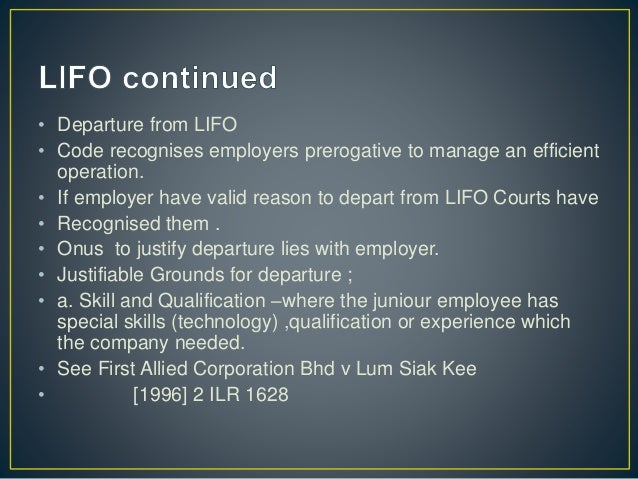 LIFO continued

• Departure from LIFO
• Code recognises employers prerogative to manage an efficient operation.
• If employer have valid reason to depart from LIFO Courts have
• Recognised them .
• Onus to justify departure lies with employer.
• Justifiable Grounds for departure ;
• a. Skill and Qualification –where the juniour employee has special skills (technology) ,qualification or experience which the company needed.
• See First Allied Corporation Bhd v Lum Siak Kee
• [1996] 2 ILR 1628